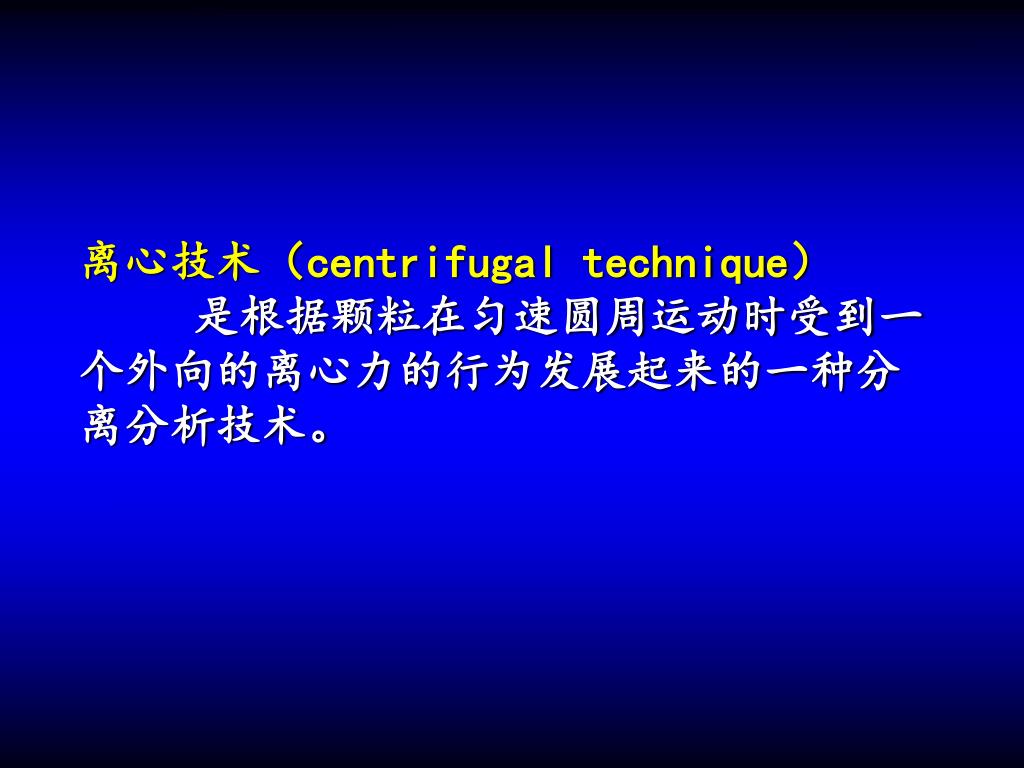 离心技术（centrifugal technique）

是根据颗粒在匀速圆周运动时受到一个外向的离心力的行为发展起来的一种分离分析技术。